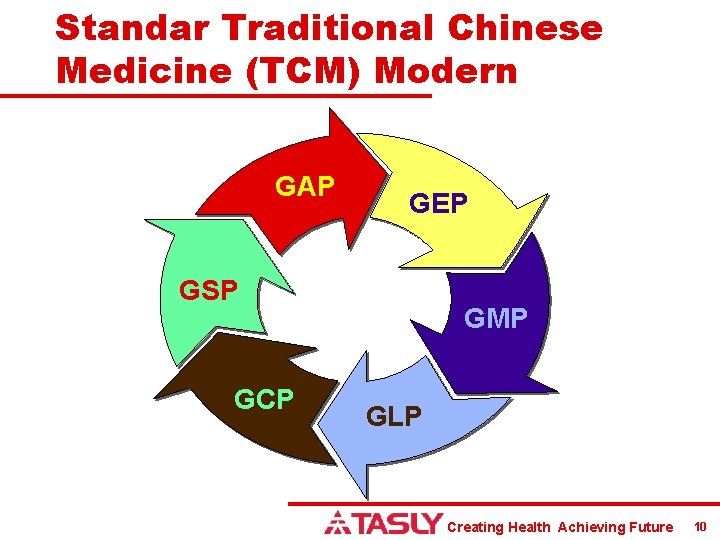 Standar Traditional Chinese Medicine (TCM) Modern

GAP

GEP

GMP

GLP

GCP

GSP

TASLY Creating Health Achieving Future 10